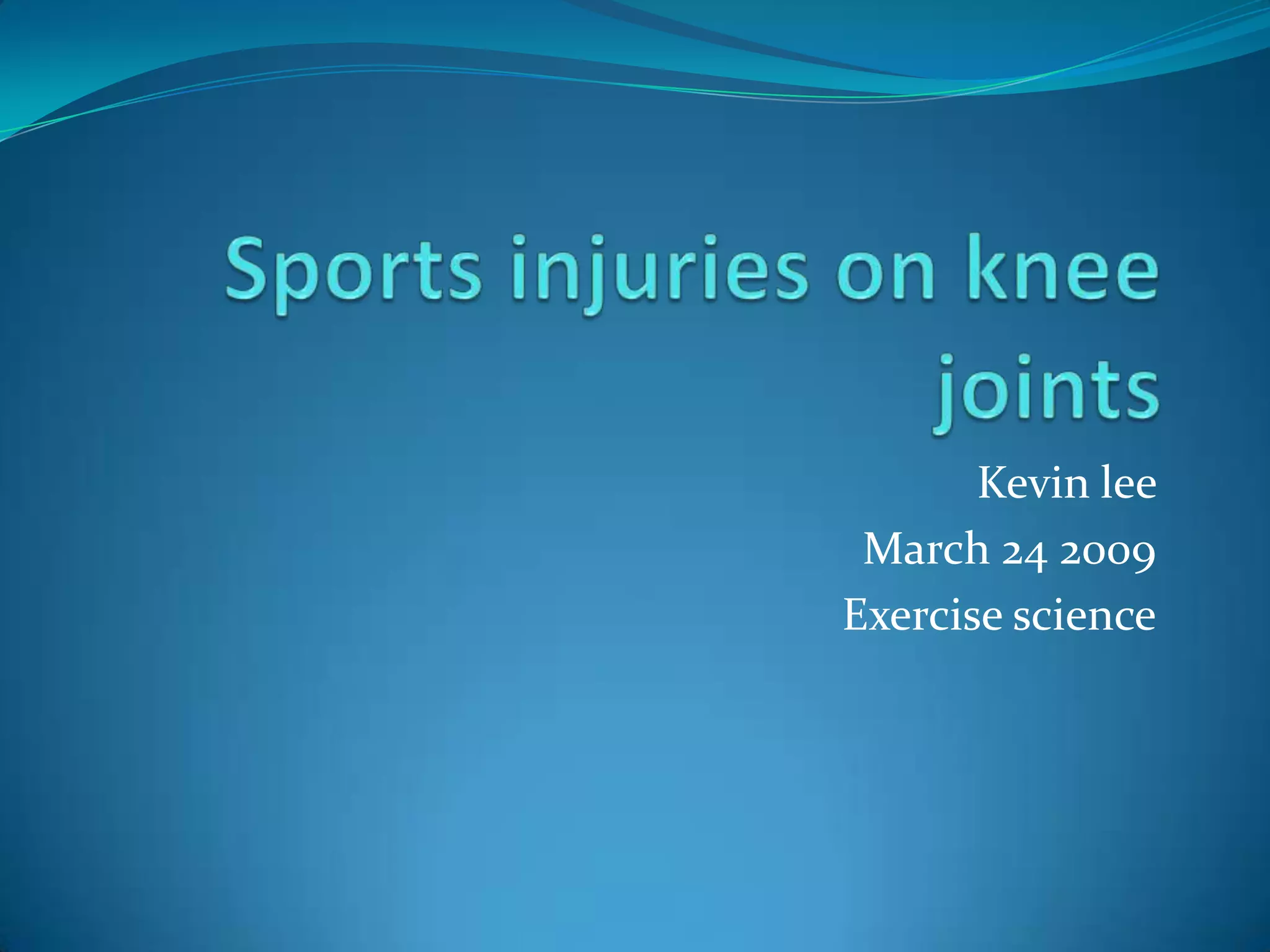 Sports injuries on knee joints

Kevin lee
March 24 2009
Exercise science